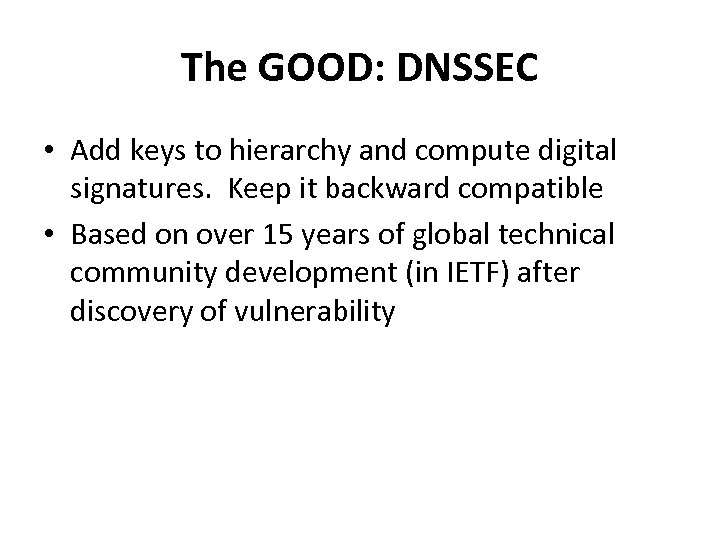 The GOOD: DNSSEC

• Add keys to hierarchy and compute digital signatures.  Keep it backward compatible
• Based on over 15 years of global technical community development (in IETF) after discovery of vulnerability